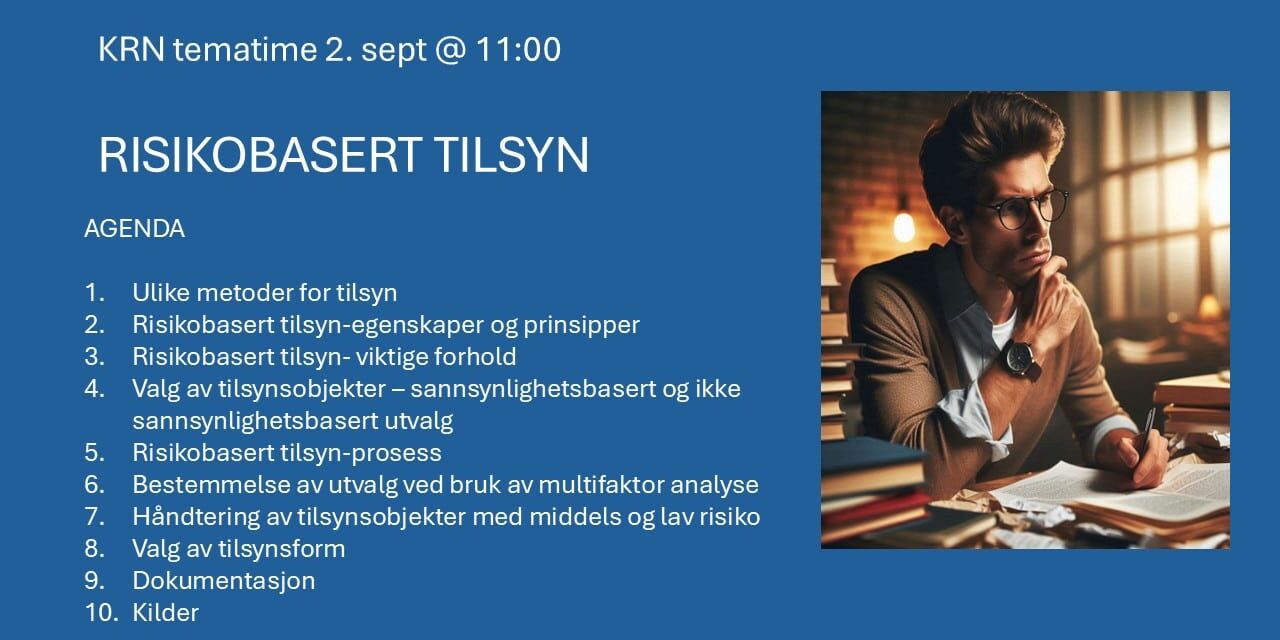 KRN tematime 2. sept @ 11:00

RISIKOBASERT TILSYN

AGENDA

1. Ulike metoder for tilsyn
2. Risikobasert tilsyn-egenskaper og prinsipper
3. Risikobasert tilsyn- viktige forhold
4. Valg av tilsynsobjekter – sannsynlighetsbasert og ikke sannsynlighetsbasert utvalg
5. Risikobasert tilsyn-prosess
6. Bestemmelse av utvalg ved bruk av multifaktor analyse
7. Håndtering av tilsynsobjekter med middels og lav risiko
8. Valg av tilsynsform
9. Dokumentasjon
10. Kilder